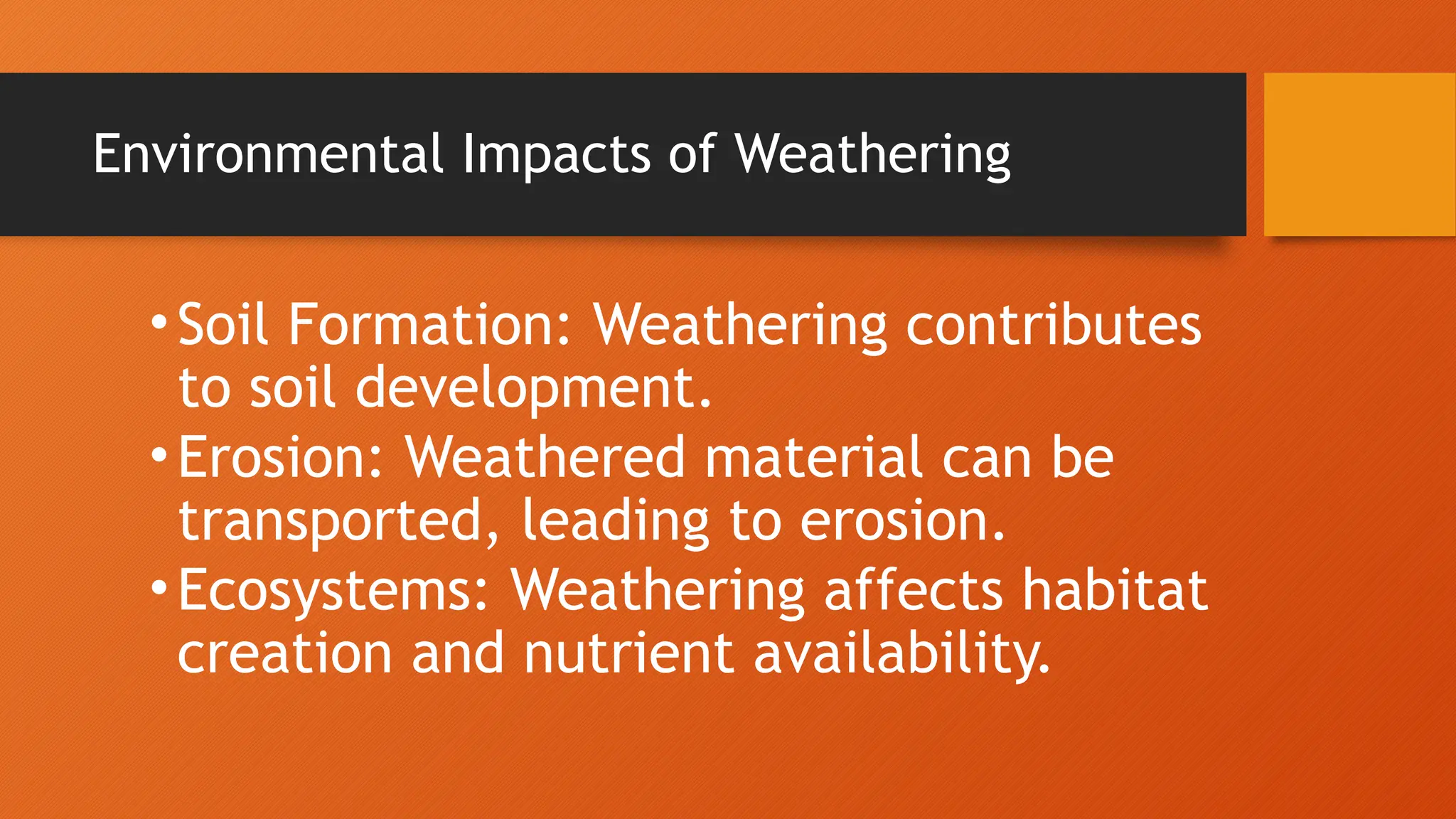 Environmental Impacts of Weathering

• Soil Formation: Weathering contributes to soil development.
• Erosion: Weathered material can be transported, leading to erosion.
• Ecosystems: Weathering affects habitat creation and nutrient availability.